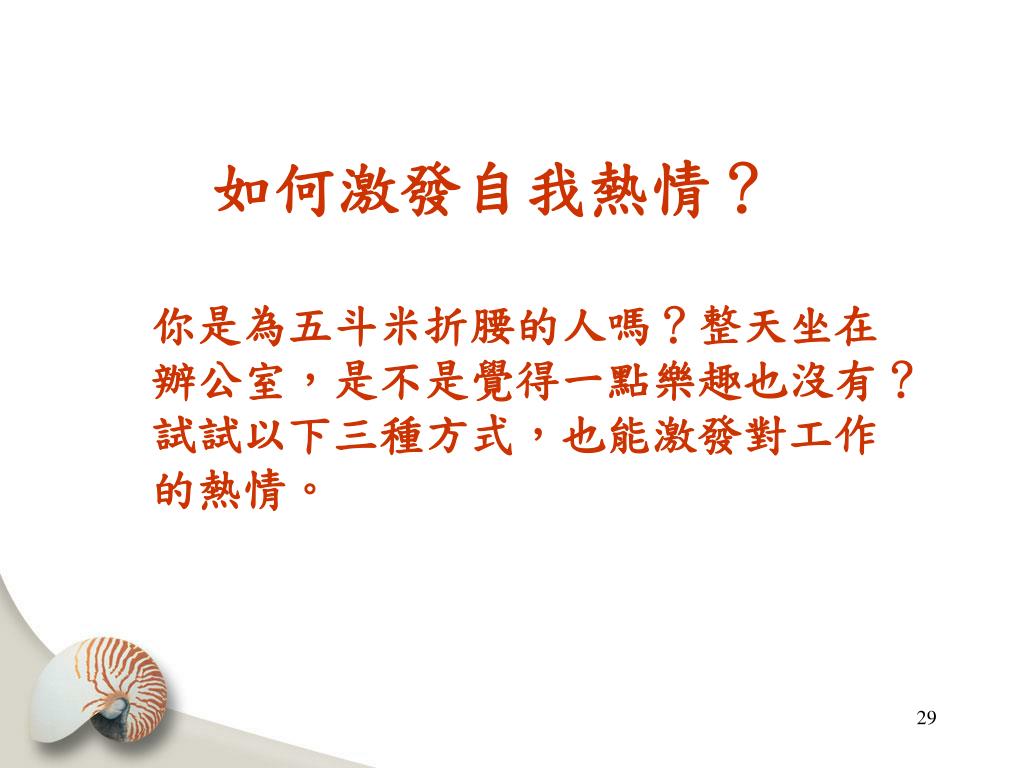 如何激發自我熱情？

你是為五斗米折腰的人嗎？整天坐在辦公室，是不是覺得一點樂趣也沒有？試試以下三種方式，也能激發對工作的熱情。

29